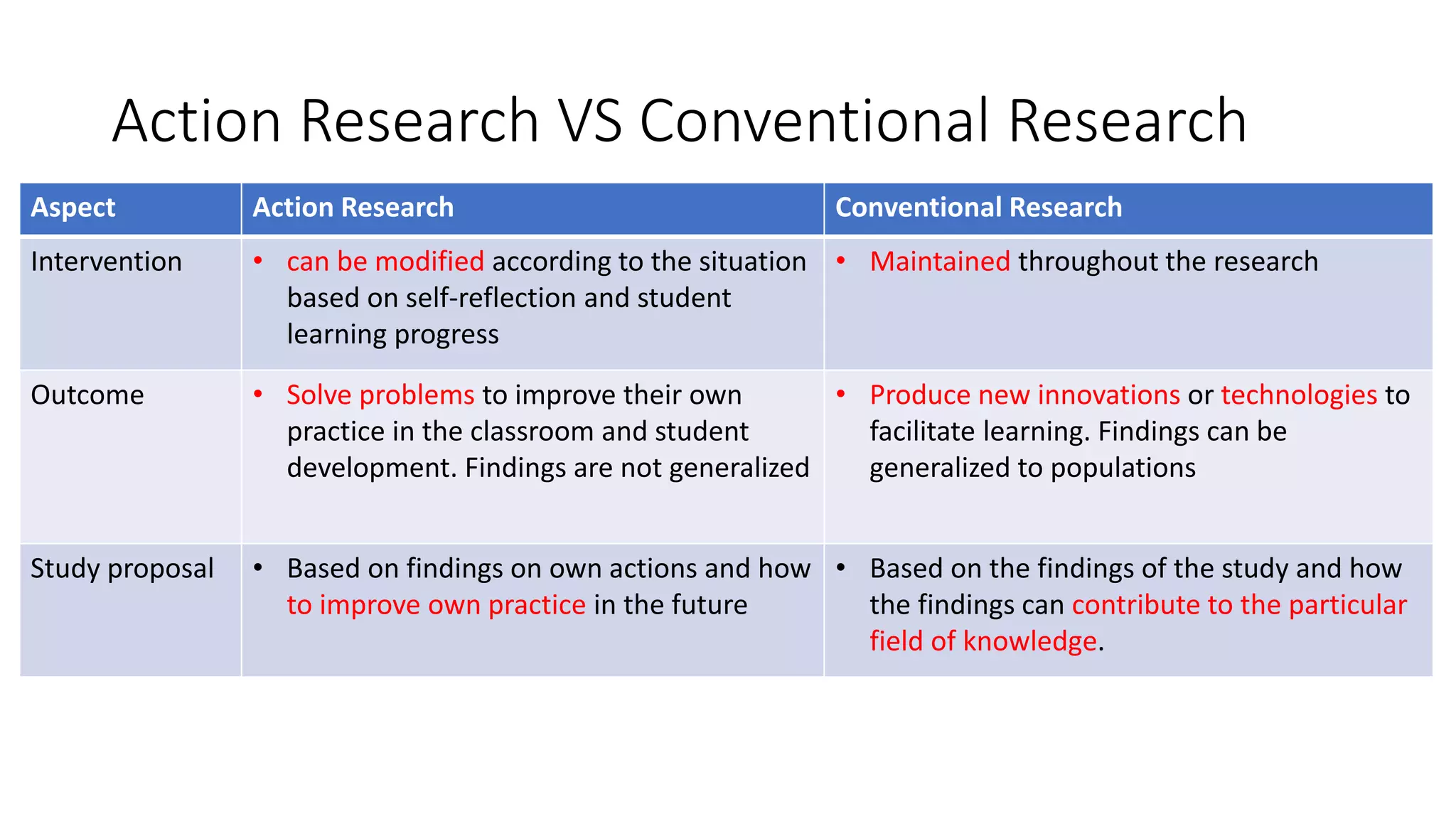 Action Research VS Conventional Research

| Aspect | Action Research | Conventional Research |
|---|---|---|
| Intervention | • can be modified according to the situation based on self-reflection and student learning progress | • Maintained throughout the research |
| Outcome | • Solve problems to improve their own practice in the classroom and student development. Findings are not generalized | • Produce new innovations or technologies to facilitate learning. Findings can be generalized to populations |
| Study proposal | • Based on findings on own actions and how to improve own practice in the future | • Based on the findings of the study and how the findings can contribute to the particular field of knowledge. |